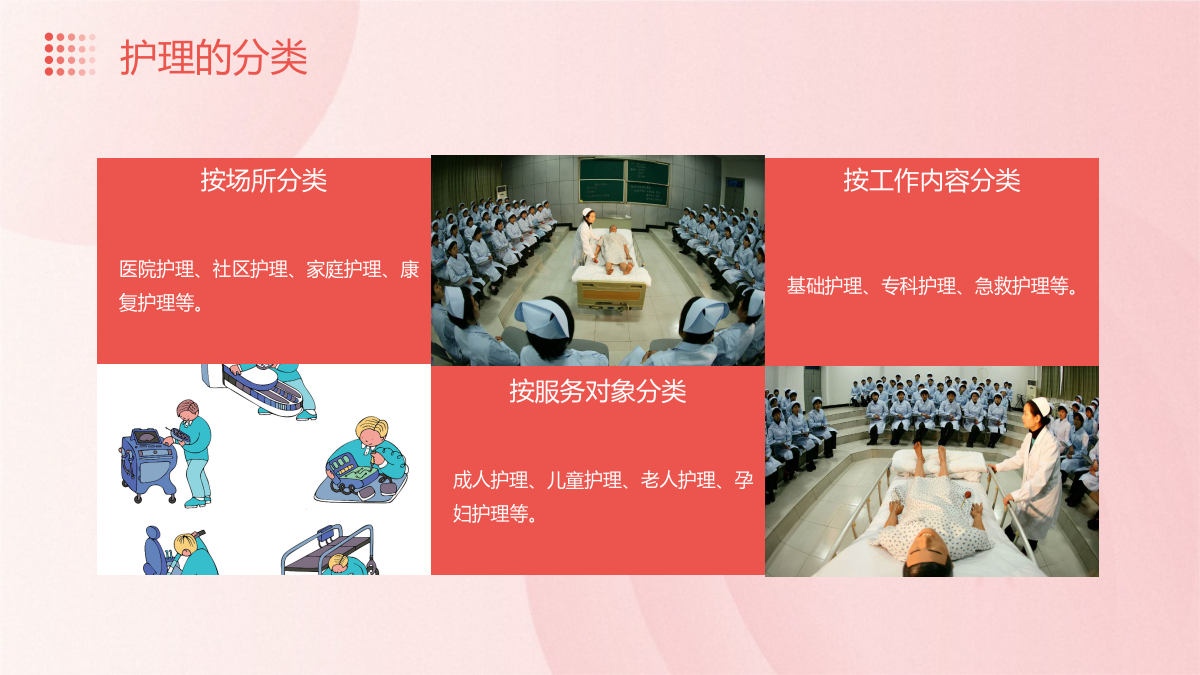 护理的分类

按场所分类

医院护理、社区护理、家庭护理、康复护理等。

按工作内容分类

基础护理、专科护理、急救护理等。

按服务对象分类

成人护理、儿童护理、老人护理、孕妇护理等。